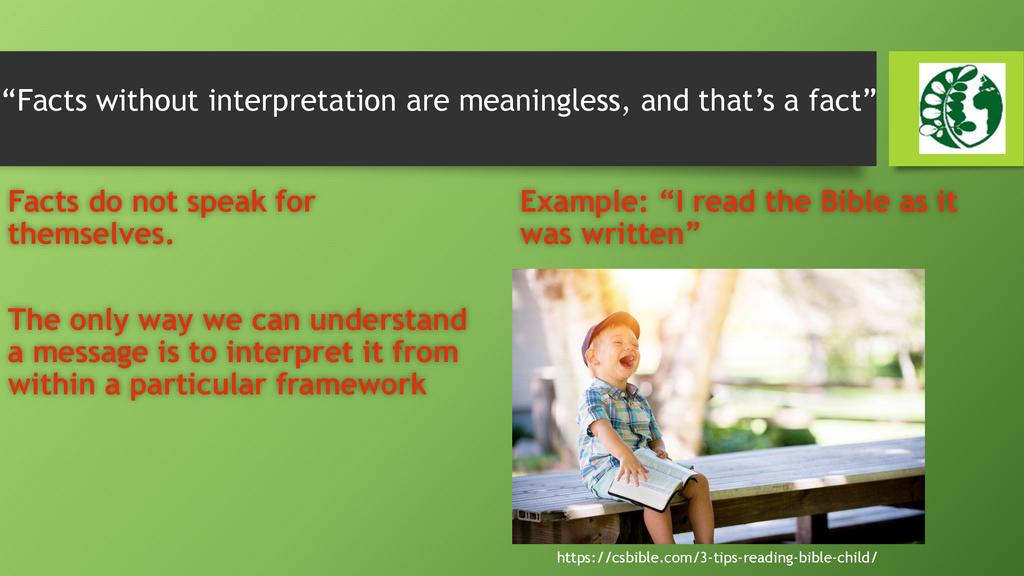 “Facts without interpretation are meaningless, and that’s a fact”

Facts do not speak for themselves.

The only way we can understand a message is to interpret it from within a particular framework

Example: “I read the Bible as it was written”

https://csbible.com/3-tips-reading-bible-child/